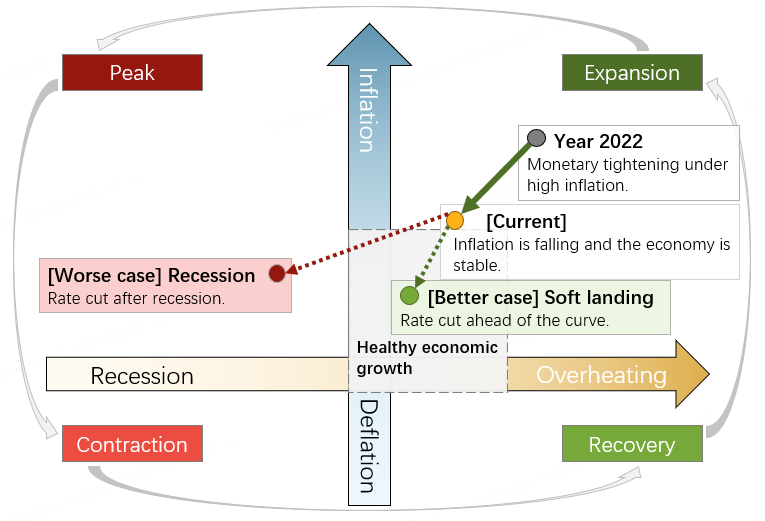 Peak

Expansion

Inflation

Year 2022
Monetary tightening under high inflation.

[Current]
Inflation is falling and the economy is stable.

[Worse case] Recession
Rate cut after recession.

[Better case] Soft landing
Rate cut ahead of the curve.

Healthy economic growth

Recession

Overheating

Deflation

Contraction

Recovery